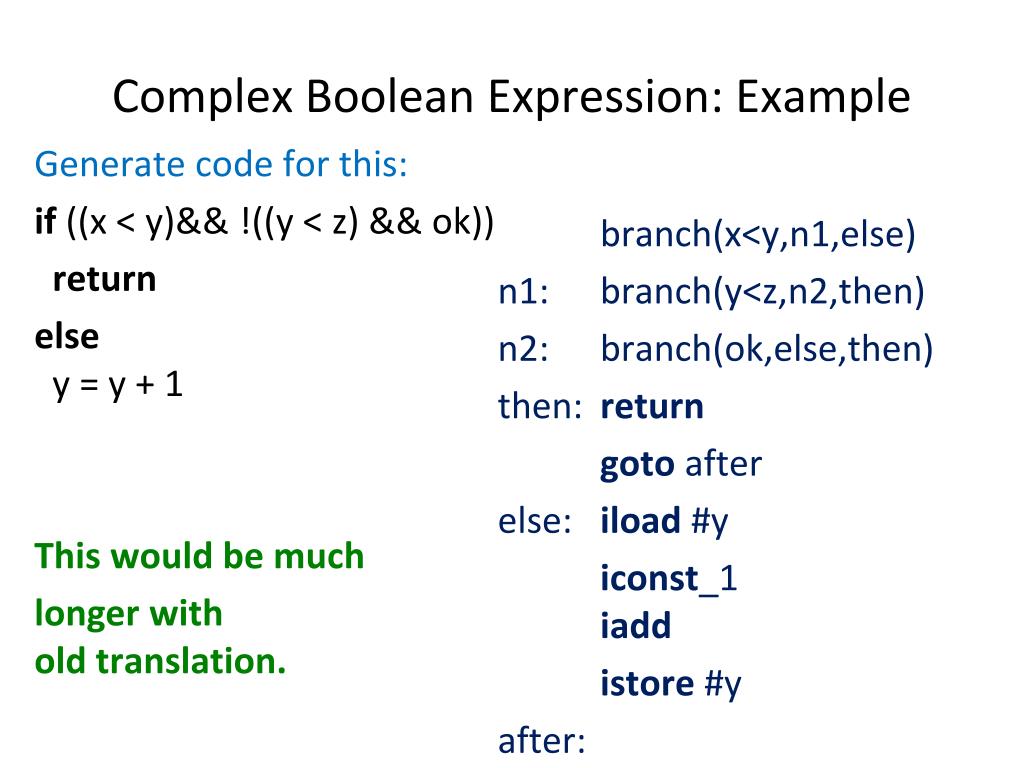 Complex Boolean Expression: Example

Generate code for this:

if ((x < y)&& !((y < z) && ok))
return
else
y = y + 1

This would be much longer with old translation.

branch(x<y,n1,else)
n1: branch(y<z,n2,then)
n2: branch(ok,else,then)
then: return
goto after
else: iload #y
iconst_1
iadd
istore #y
after: